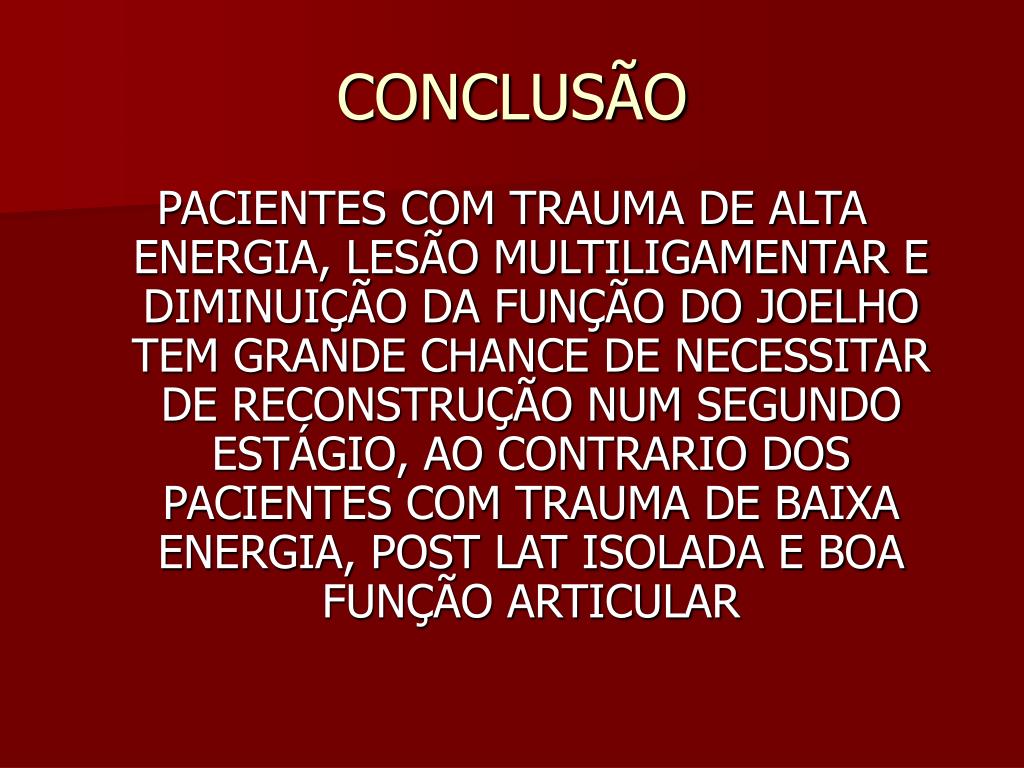 CONCLUSÃO

PACIENTES COM TRAUMA DE ALTA ENERGIA, LESÃO MULTILIGAMENTAR E DIMINUIÇÃO DA FUNÇÃO DO JOELHO TEM GRANDE CHANCE DE NECESSITAR DE RECONSTRUÇÃO NUM SEGUNDO ESTÁGIO, AO CONTRARIO DOS PACIENTES COM TRAUMA DE BAIXA ENERGIA, POST LAT ISOLADA E BOA FUNÇÃO ARTICULAR